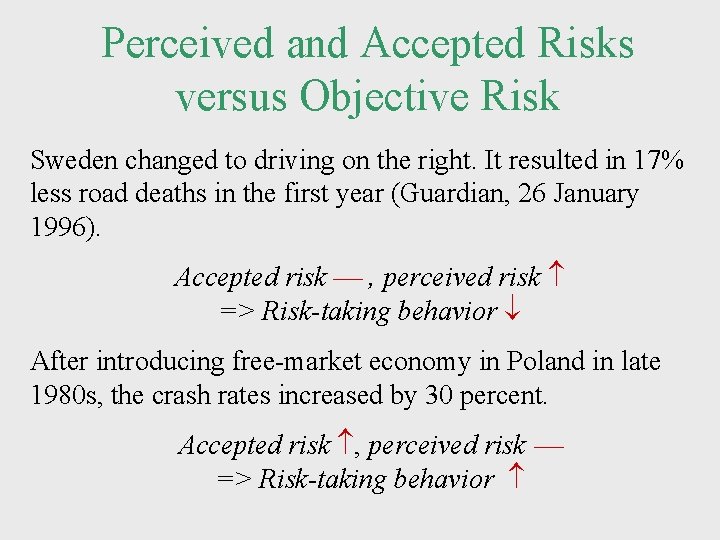 Perceived and Accepted Risks versus Objective Risk

Sweden changed to driving on the right. It resulted in 17% less road deaths in the first year (Guardian, 26 January 1996).

Accepted risk —, perceived risk ↑
=> Risk-taking behavior ↓

After introducing free-market economy in Poland in late 1980s, the crash rates increased by 30 percent.

Accepted risk ↑, perceived risk —
=> Risk-taking behavior ↑